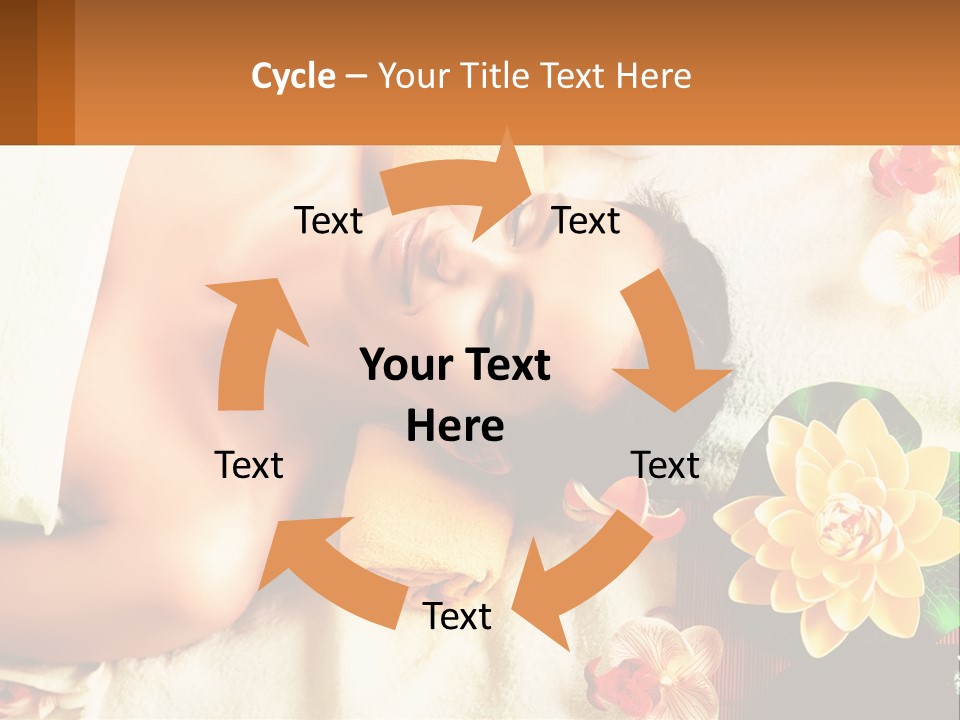 Cycle – Your Title Text Here

Text

Text

Your Text Here

Text

Text

Text